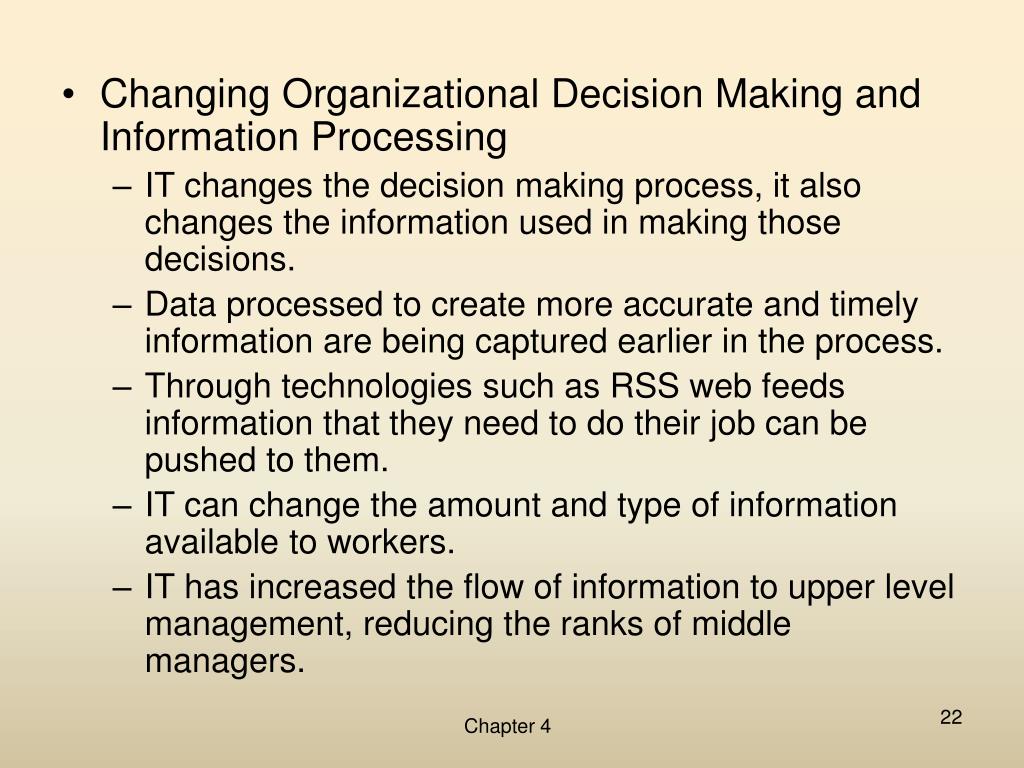 • Changing Organizational Decision Making and Information Processing

– IT changes the decision making process, it also changes the information used in making those decisions.

– Data processed to create more accurate and timely information are being captured earlier in the process.

– Through technologies such as RSS web feeds information that they need to do their job can be pushed to them.

– IT can change the amount and type of information available to workers.

– IT has increased the flow of information to upper level management, reducing the ranks of middle managers.

Chapter 4

22